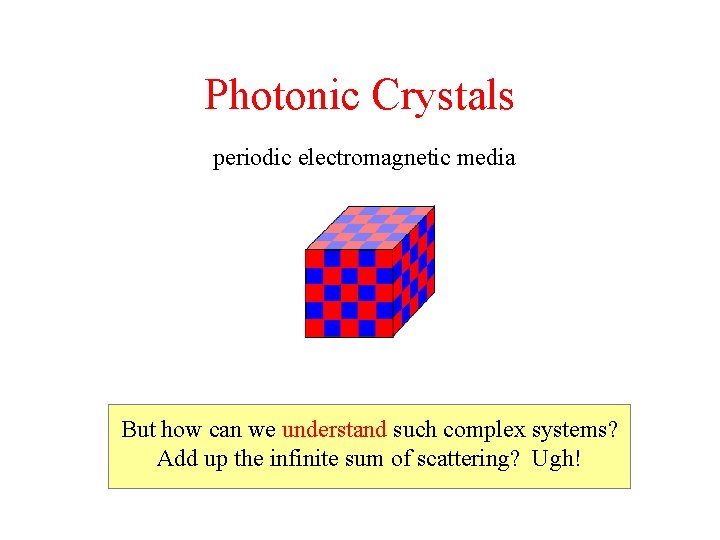 Photonic Crystals

periodic electromagnetic media

But how can we understand such complex systems?
Add up the infinite sum of scattering? Ugh!